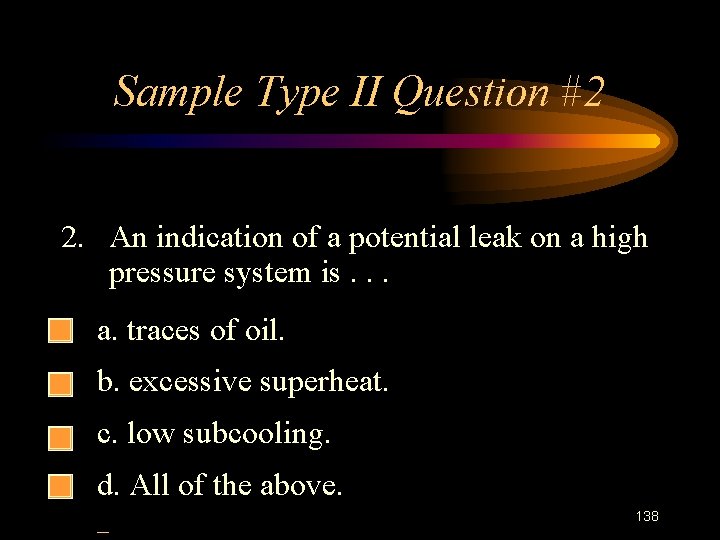 Sample Type II Question #2

2. An indication of a potential leak on a high pressure system is . . .

a. traces of oil.

b. excessive superheat.

c. low subcooling.

d. All of the above.

138